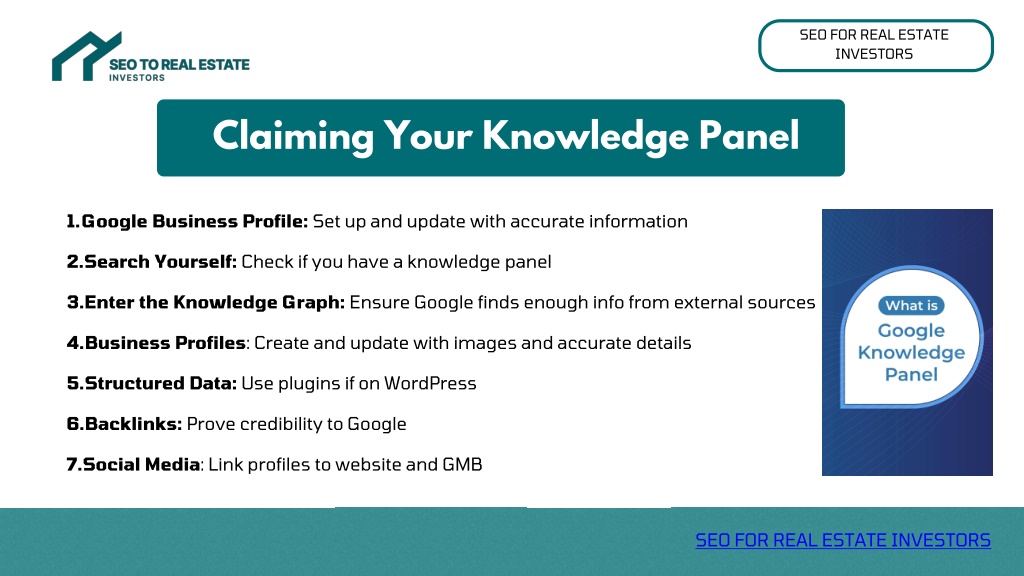 SEO TO REAL ESTATE
INVESTORS

SEO FOR REAL ESTATE INVESTORS

Claiming Your Knowledge Panel

1.Google Business Profile: Set up and update with accurate information

2.Search Yourself: Check if you have a knowledge panel

3.Enter the Knowledge Graph: Ensure Google finds enough info from external sources

4.Business Profiles: Create and update with images and accurate details

5.Structured Data: Use plugins if on WordPress

6.Backlinks: Prove credibility to Google

7.Social Media: Link profiles to website and GMB

What is
Google Knowledge Panel

SEO FOR REAL ESTATE INVESTORS